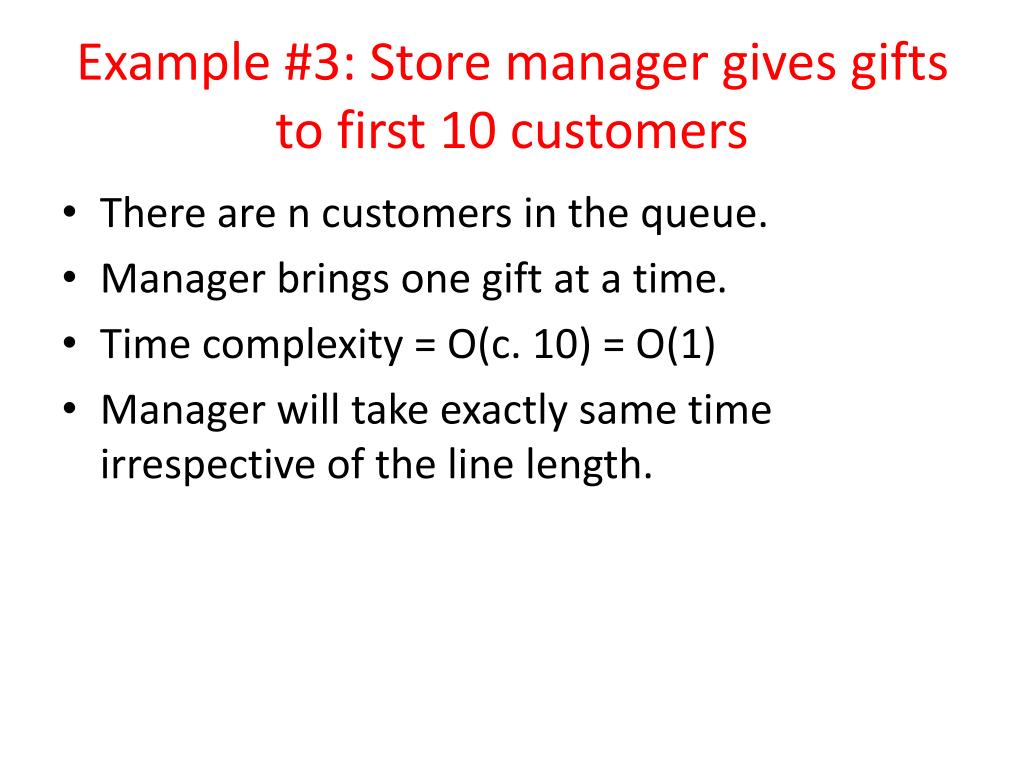 Example #3: Store manager gives gifts to first 10 customers

• There are n customers in the queue.
• Manager brings one gift at a time.
• Time complexity = O(c. 10) = O(1)
• Manager will take exactly same time irrespective of the line length.